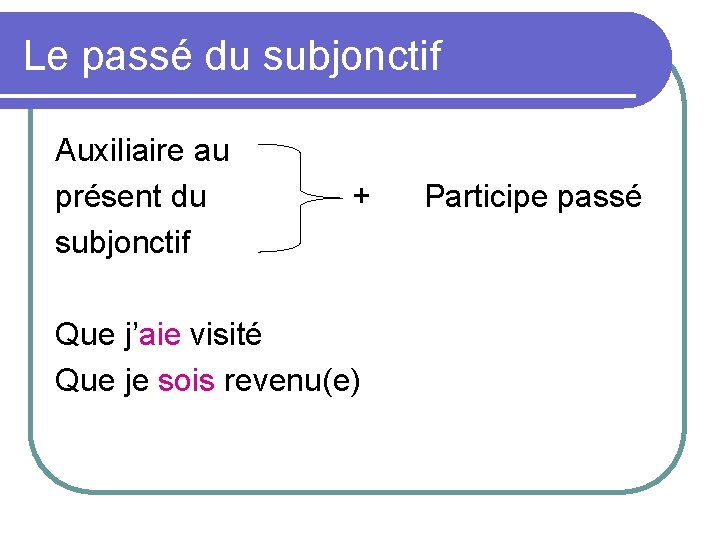 Le passé du subjonctif

Auxiliaire au présent du subjonctif + Participe passé

Que j'aie visité
Que je sois revenu(e)